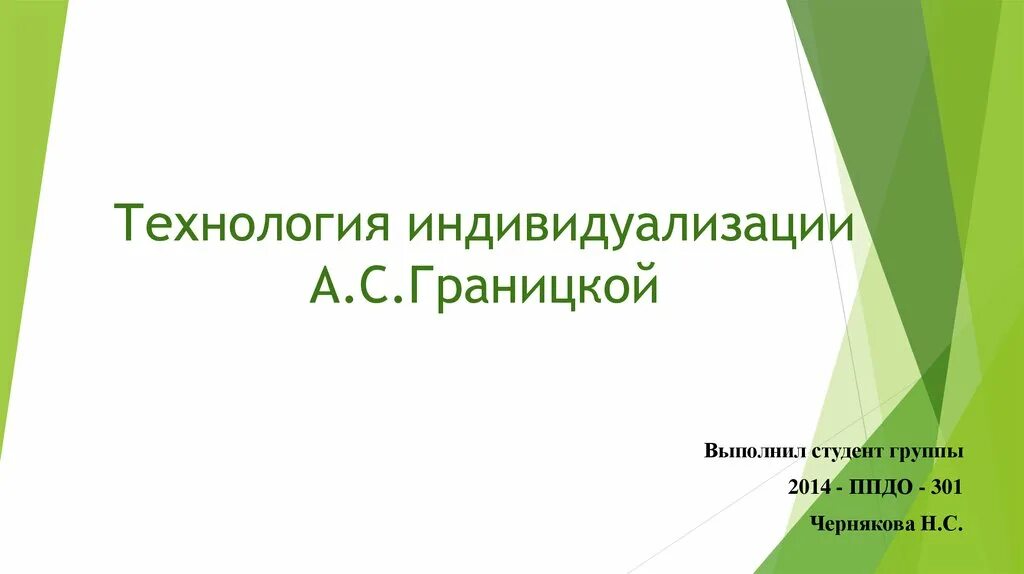 Технология индивидуализации А.С.Границкой

Выполнил студент группы

2014 - ППДО - 301

Чернякова Н.С.